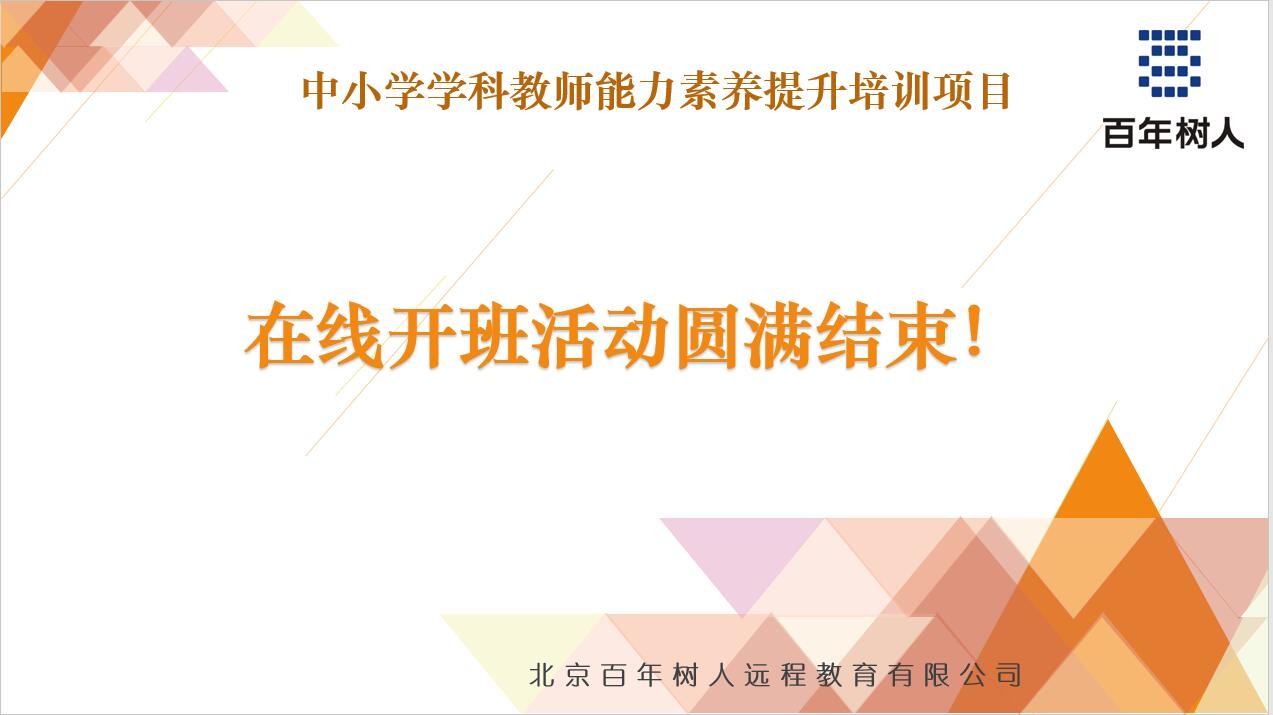 中小学学科教师能力素养提升培训项目

百年树人

在线开班活动圆满结束!

北京百年树人远程教育有限公司